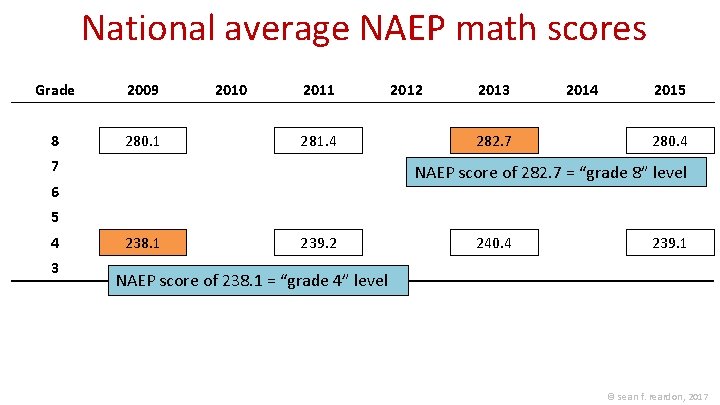 National average NAEP math scores

| Grade | 2009 | 2010 | 2011 | 2012 | 2013 | 2014 | 2015 |
|---|---|---|---|---|---|---|---|
| 8 | 280.1 | | 281.4 | | 282.7 | | 280.4 |
| 7 | | | | | | | |
| 6 | | | | | | | |
| 5 | | | | | | | |
| 4 | 238.1 | | 239.2 | | 240.4 | | 239.1 |
| 3 | | | | | | | |

NAEP score of 282.7 = “grade 8” level

NAEP score of 238.1 = “grade 4” level

© sean f. reardon, 2017